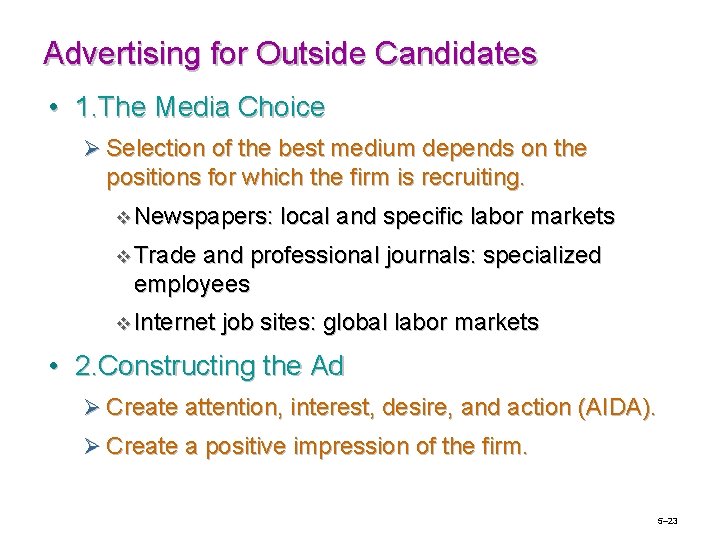 Advertising for Outside Candidates

• 1.The Media Choice

➢ Selection of the best medium depends on the positions for which the firm is recruiting.

❖ Newspapers: local and specific labor markets

❖ Trade and professional journals: specialized employees

❖ Internet job sites: global labor markets

• 2.Constructing the Ad

➢ Create attention, interest, desire, and action (AIDA).

➢ Create a positive impression of the firm.

5–23